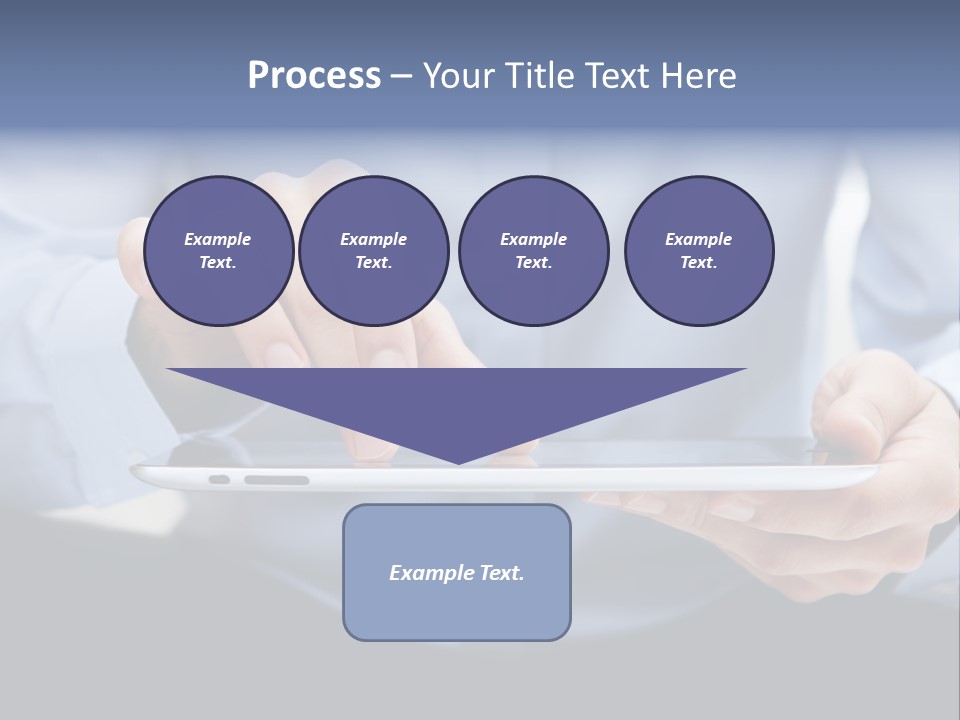 Process – Your Title Text Here

Example Text.

Example Text.

Example Text.

Example Text.

Example Text.